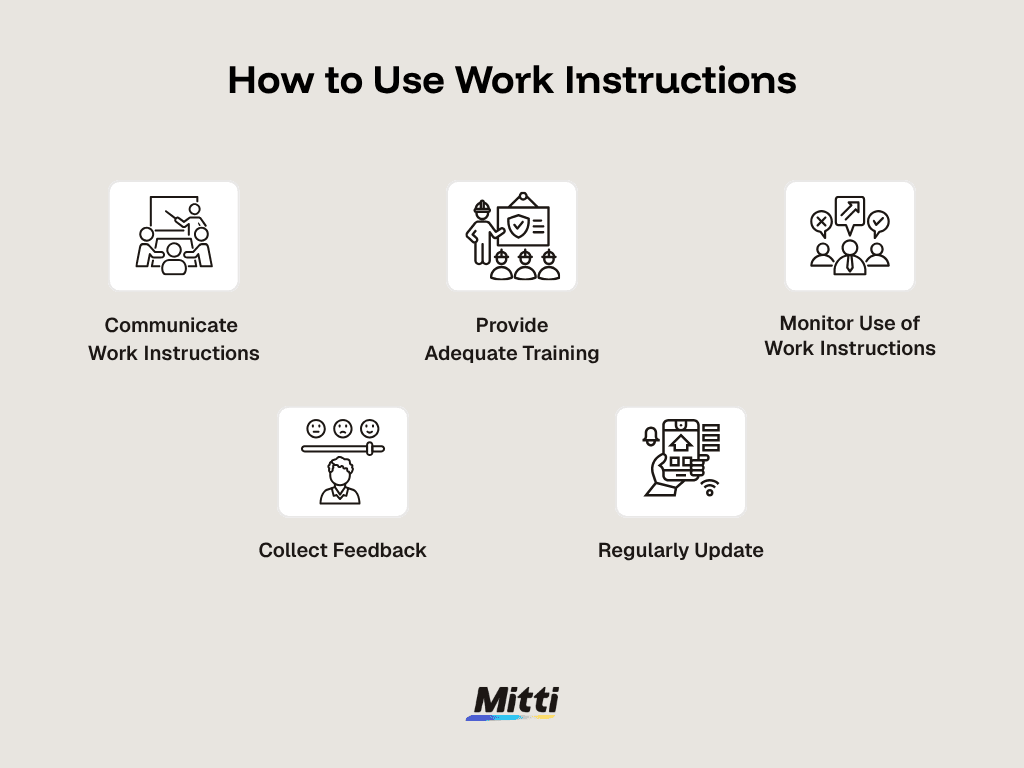 How to Use Work Instructions

Communicate Work Instructions

Provide Adequate Training

Monitor Use of Work Instructions

Collect Feedback

Regularly Update

Mitti